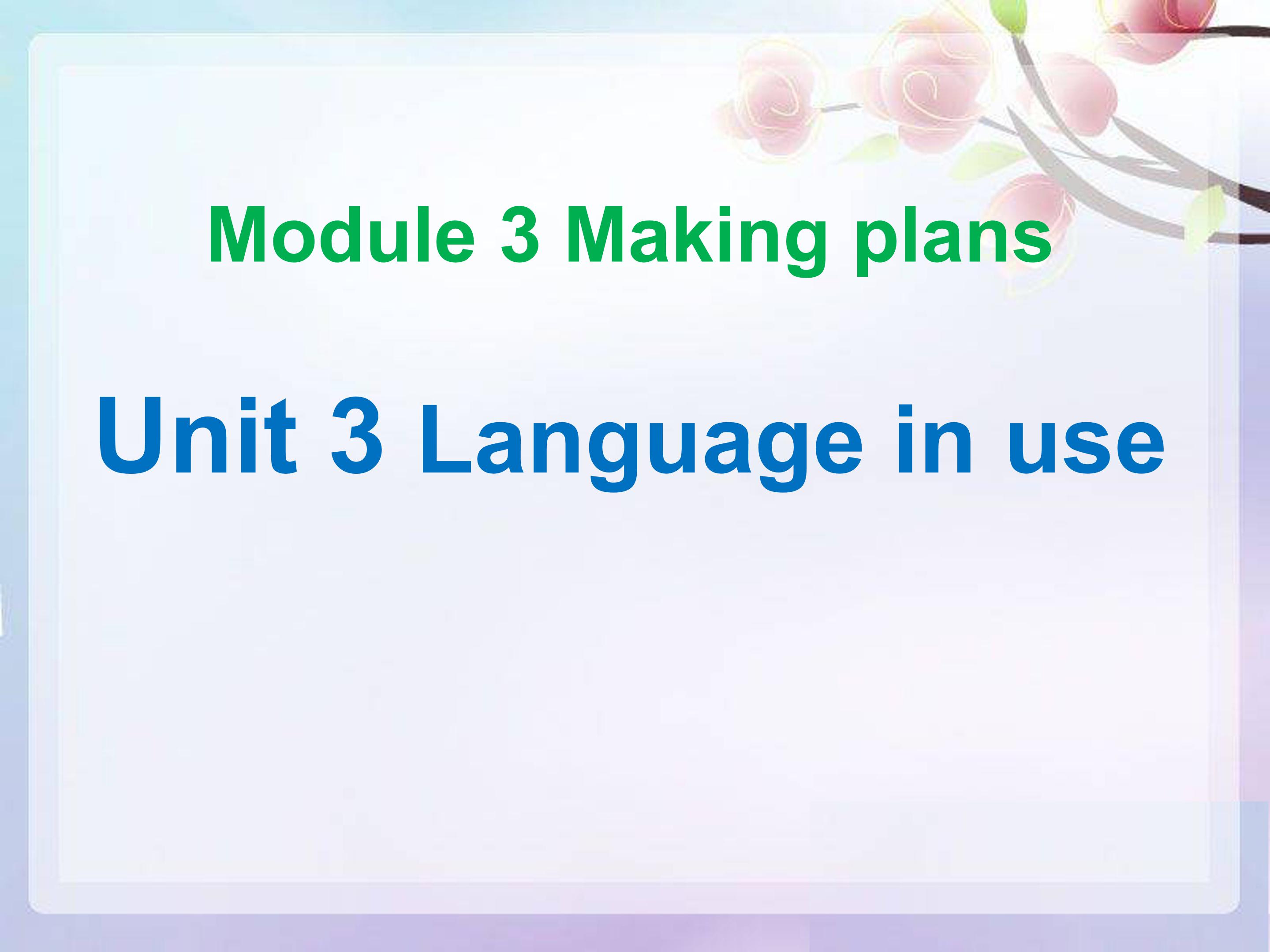 Module 3 Making plans

Unit 3 Language in use